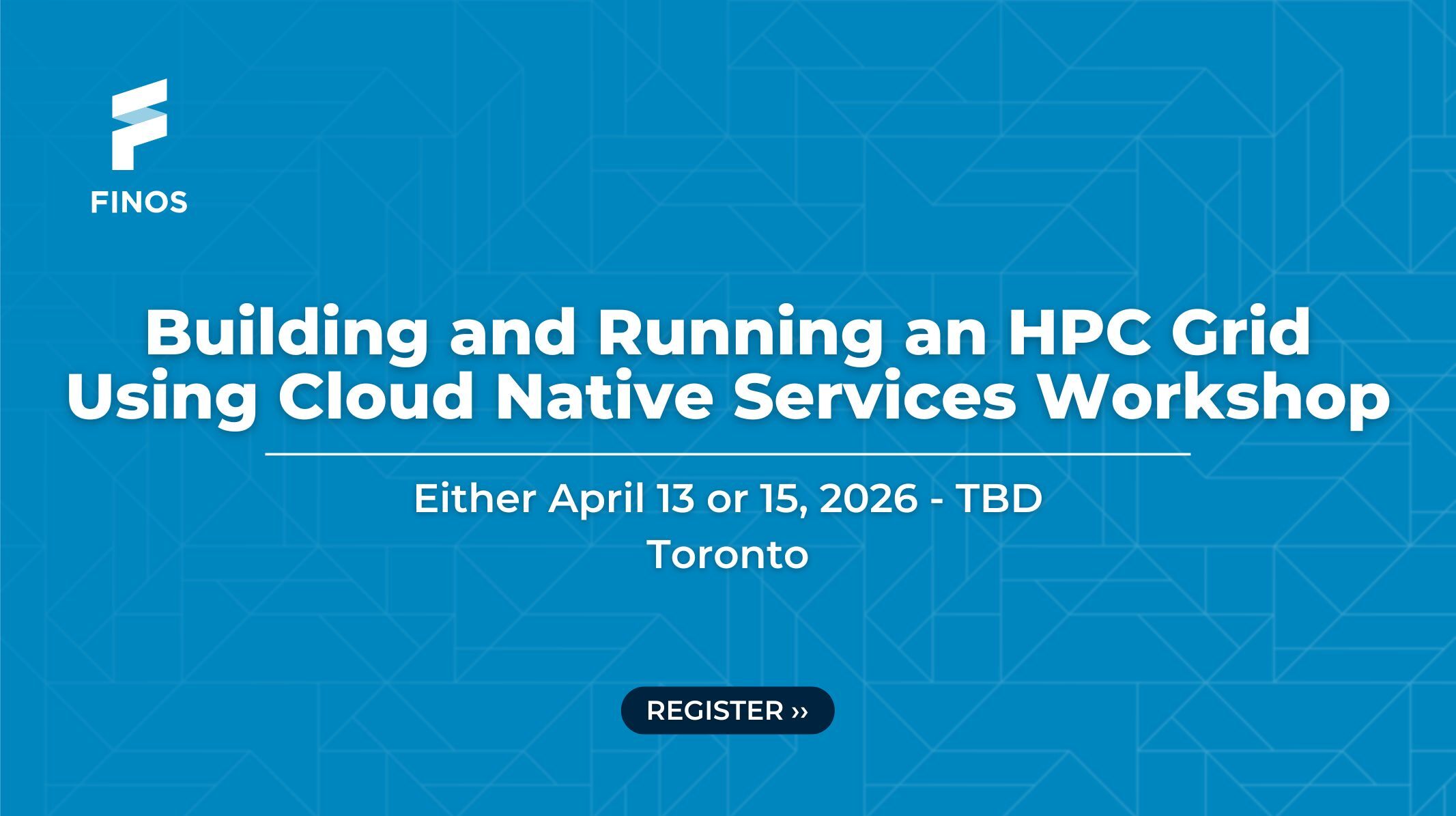 FINOS

Building and Running an HPC Grid Using Cloud Native Services Workshop

Either April 13 or 15, 2026 - TBD
Toronto

REGISTER ››